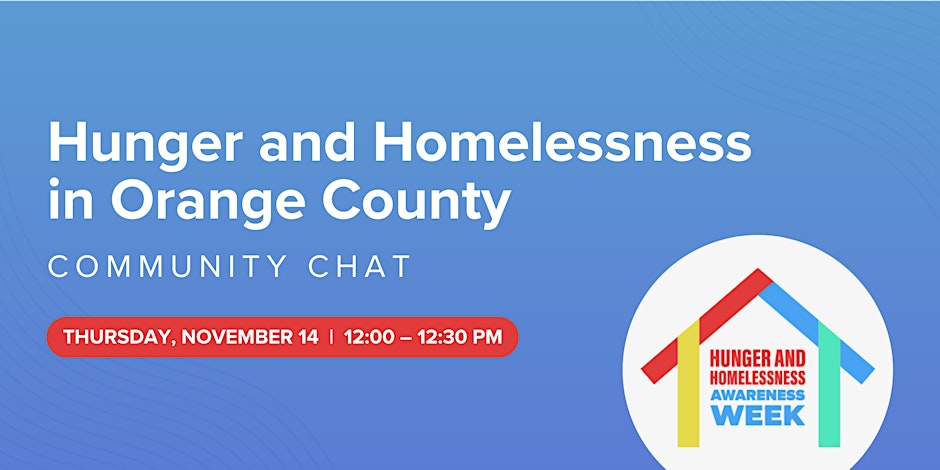 Hunger and Homelessness in Orange County

COMMUNITY CHAT

THURSDAY, NOVEMBER 14 | 12:00 – 12:30 PM

HUNGER AND HOMELESSNESS AWARENESS WEEK